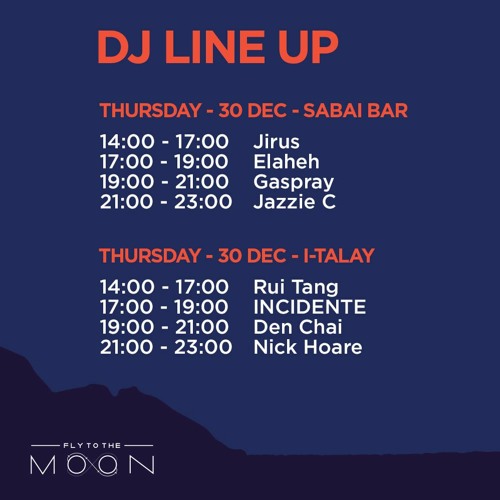 DJ LINE UP

THURSDAY - 30 DEC - SABAI BAR

14:00 - 17:00 Jirus
17:00 - 19:00 Elaheh
19:00 - 21:00 Gaspray
21:00 - 23:00 Jazzie C

THURSDAY - 30 DEC - I-TALAY

14:00 - 17:00 Rui Tang
17:00 - 19:00 INCIDENTE
19:00 - 21:00 Den Chai
21:00 - 23:00 Nick Hoare

FLY TO THE
MOON